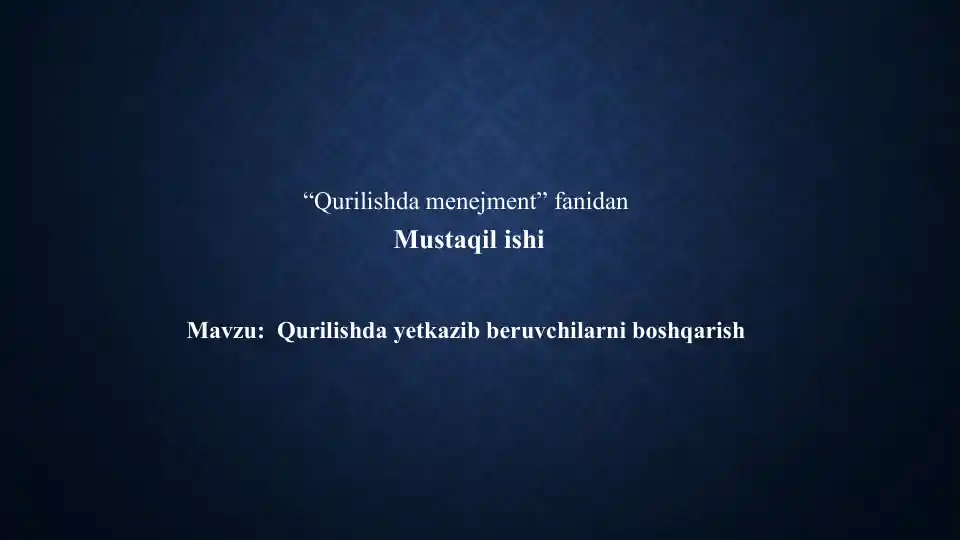 “Qurilishda menejment” fanidan
Mustaqil ishi

Mavzu: Qurilishda yetkazib beruvchilarni boshqarish